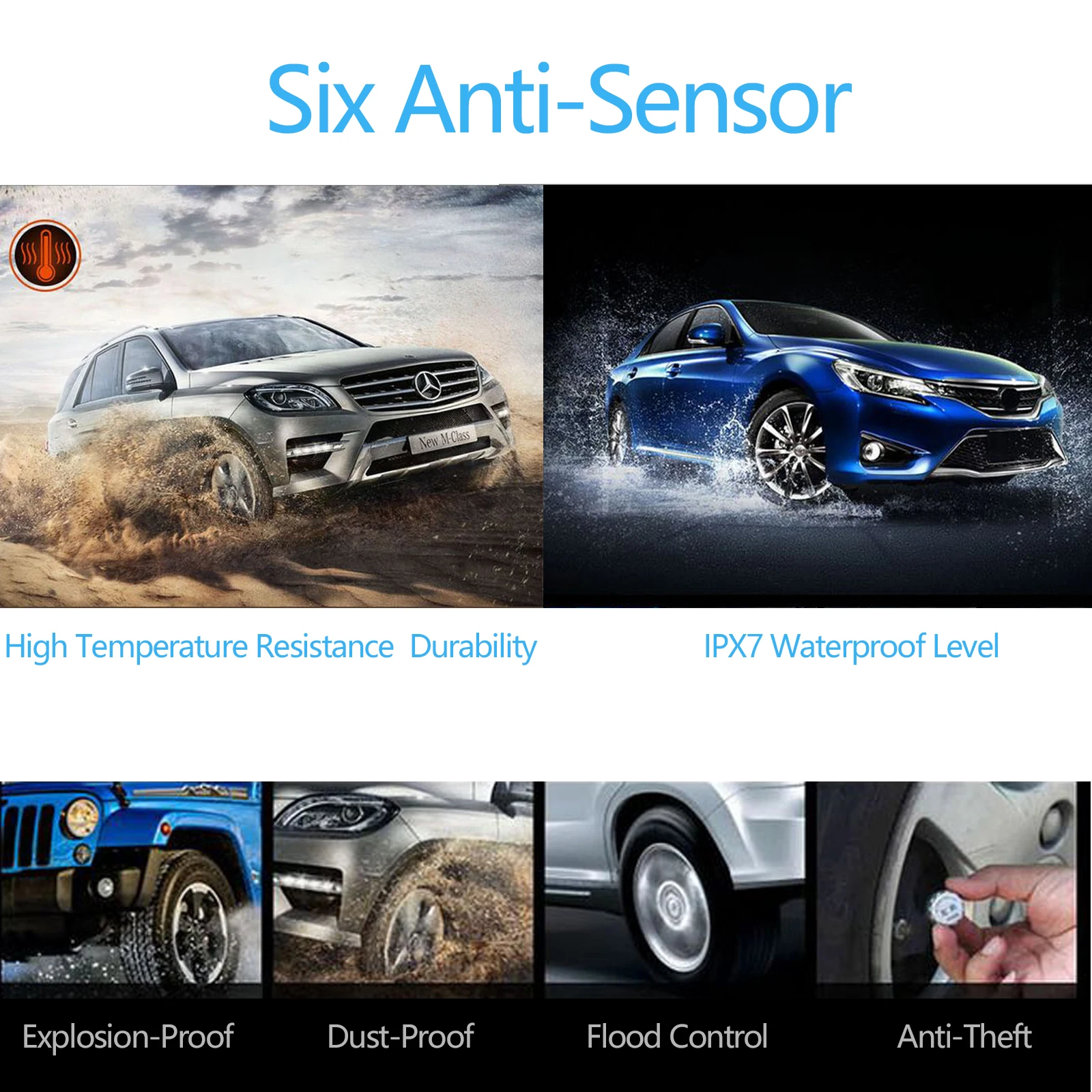 Six Anti-Sensor

New M-Class

High Temperature Resistance Durability

IPX7 Waterproof Level

Explosion-Proof

Dust-Proof

Flood Control

Anti-Theft